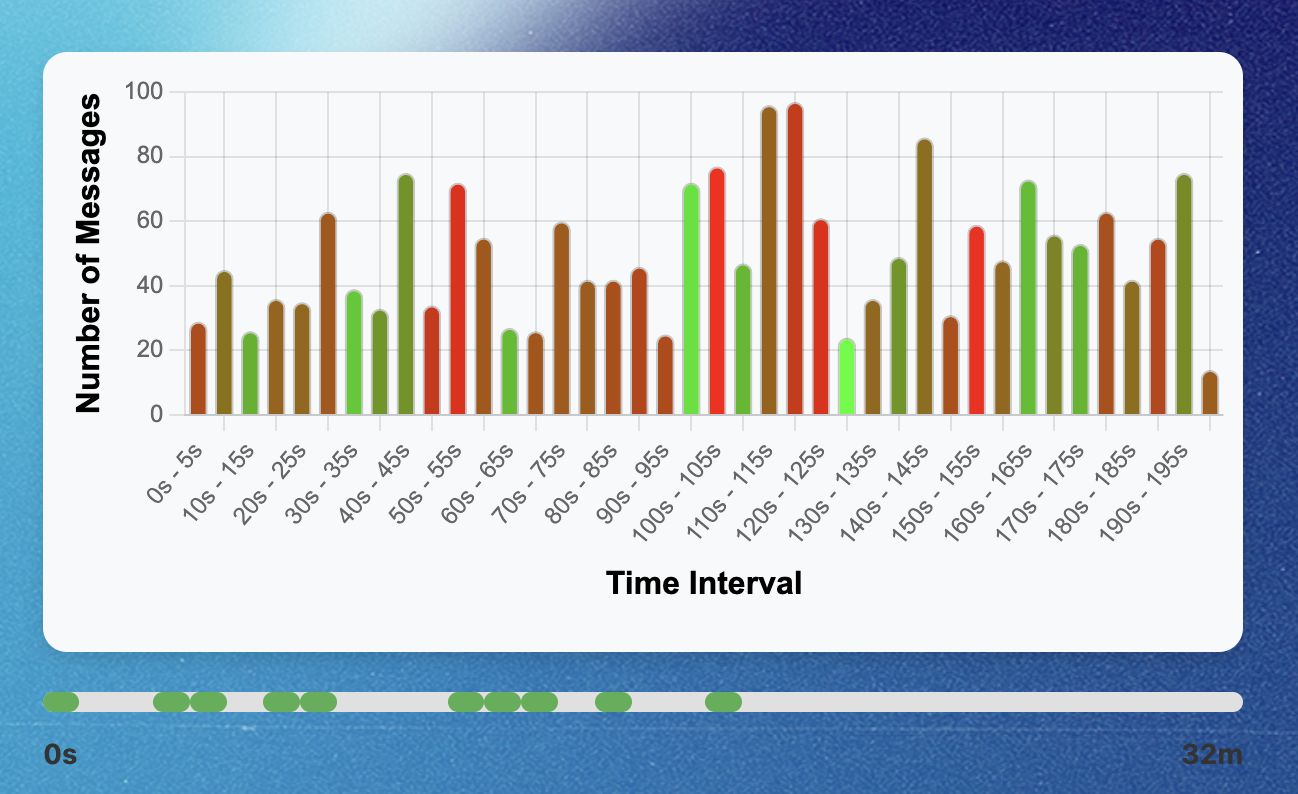 Number of Messages

100
80
60
40
20
0

0s - 5s
10s - 15s
20s - 25s
30s - 35s
40s - 45s
50s - 55s
60s - 65s
70s - 75s
80s - 85s
90s - 95s
100s - 105s
110s - 115s
120s - 125s
130s - 135s
140s - 145s
150s - 155s
160s - 165s
170s - 175s
180s - 185s
190s - 195s

Time Interval

0s
32m